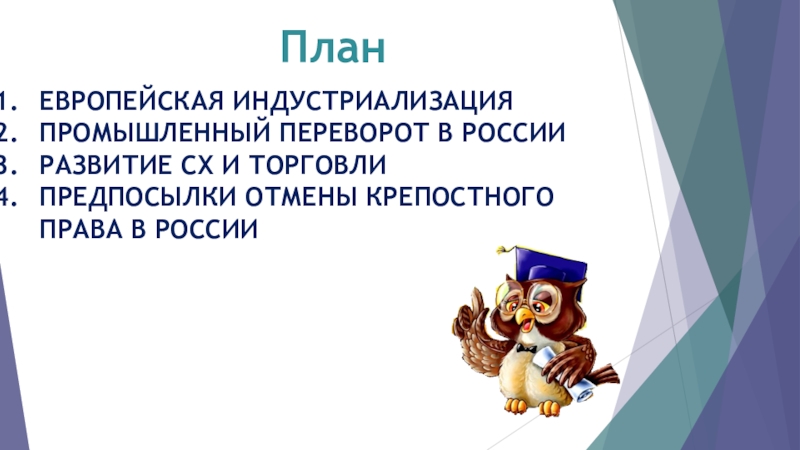 План

1. ЕВРОПЕЙСКАЯ ИНДУСТРИАЛИЗАЦИЯ
2. ПРОМЫШЛЕННЫЙ ПЕРЕВОРОТ В РОССИИ
3. РАЗВИТИЕ СХ И ТОРГОВЛИ
4. ПРЕДПОСЫЛКИ ОТМЕНЫ КРЕПОСТНОГО ПРАВА В РОССИИ